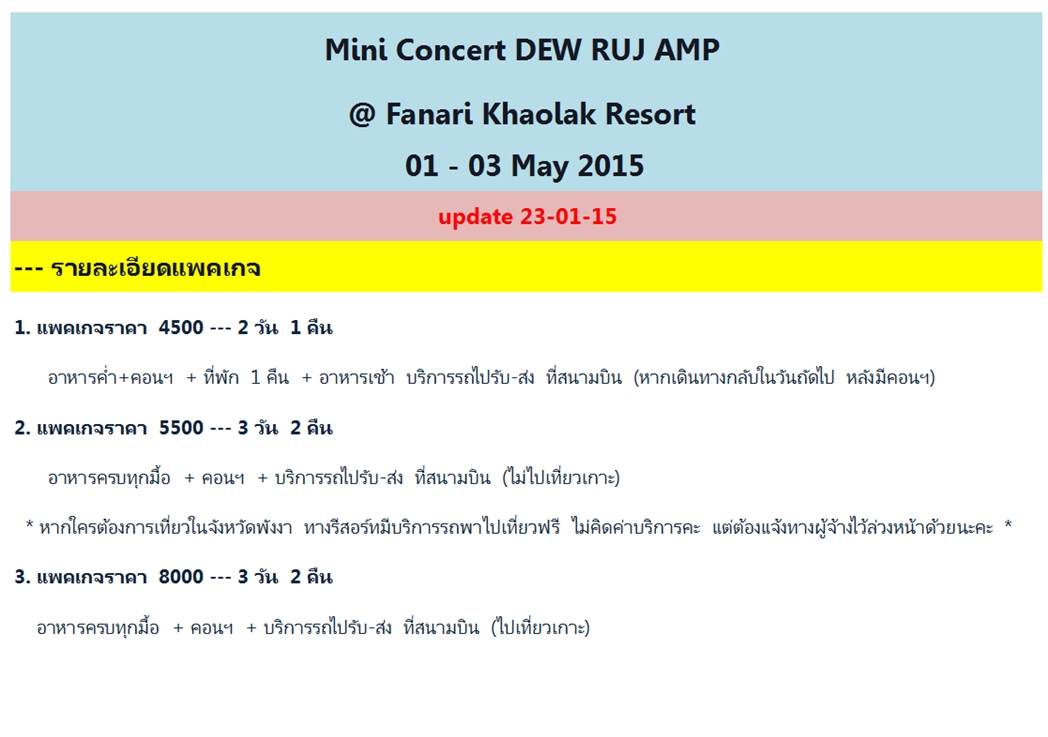 Mini Concert DEW RUJ AMP

@ Fanari Khaolak Resort

01 - 03 May 2015

update 23-01-15

--- รายละเอียดแพคเกจ

1. แพคเกจราคา 4500 --- 2 วัน 1 คืน

อาหารค่ำ+คอนฯ + ที่พัก 1 คืน + อาหารเช้า บริการรถไปรับ-ส่ง ที่สนามบิน (หากเดินทางกลับในวันถัดไป หลังมีคอนฯ)

2. แพคเกจราคา 5500 --- 3 วัน 2 คืน

อาหารครบทุกมื้อ + คอนฯ + บริการรถไปรับ-ส่ง ที่สนามบิน (ไม่ไปเที่ยวเกาะ)

* หากใครต้องการเที่ยวในจังหวัดพังงา ทางรีสอร์ทมีบริการรถพาไปเที่ยวฟรี ไม่คิดค่าบริการคะ แต่ต้องแจ้งทางผู้จ้างไว้ล่วงหน้าด้วยนะคะ *

3. แพคเกจราคา 8000 --- 3 วัน 2 คืน

อาหารครบทุกมื้อ + คอนฯ + บริการรถไปรับ-ส่ง ที่สนามบิน (ไปเที่ยวเกาะ)